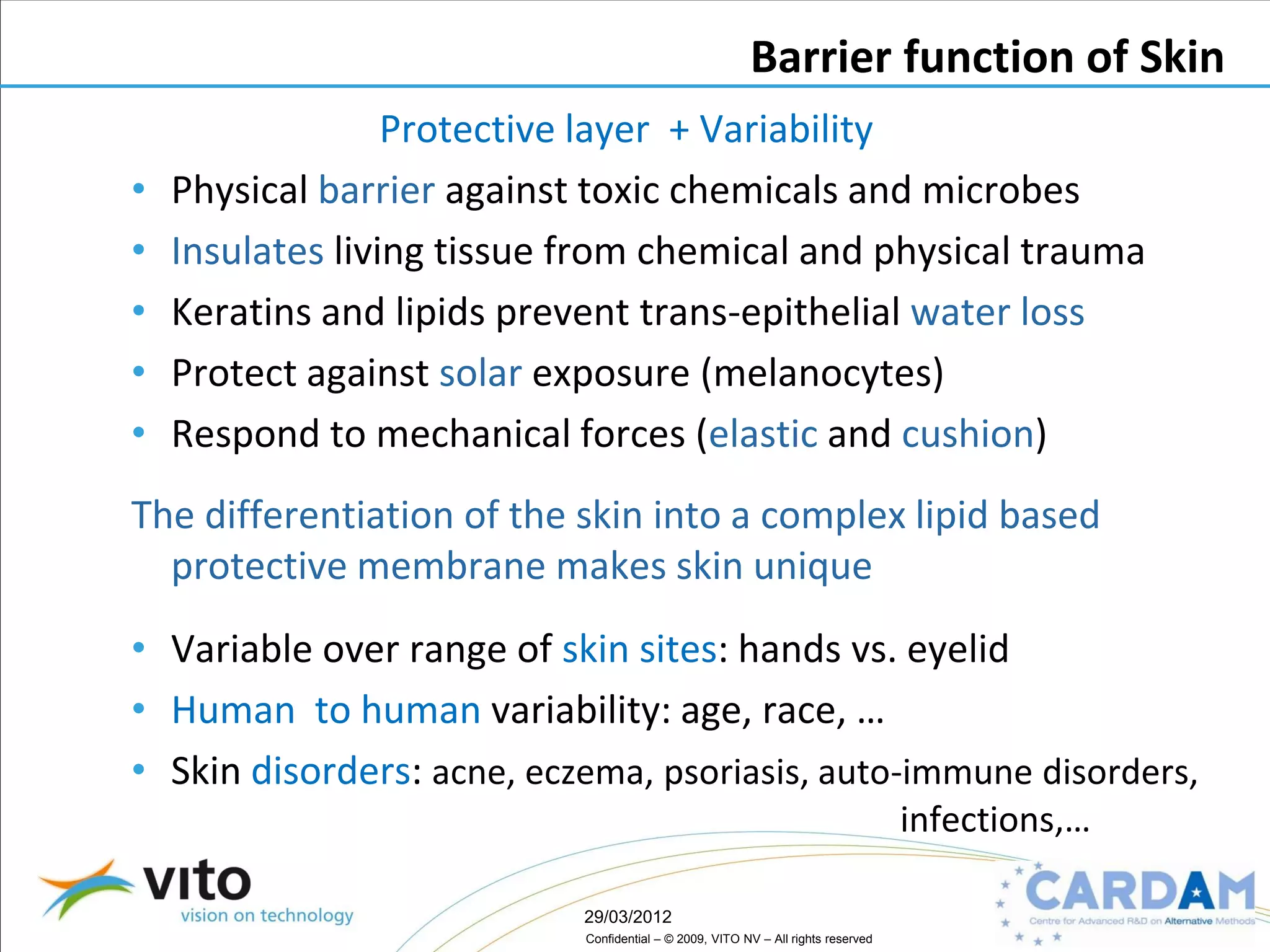 Barrier function of Skin

Protective layer + Variability

• Physical barrier against toxic chemicals and microbes
• Insulates living tissue from chemical and physical trauma
• Keratins and lipids prevent trans-epithelial water loss
• Protect against solar exposure (melanocytes)
• Respond to mechanical forces (elastic and cushion)

The differentiation of the skin into a complex lipid based protective membrane makes skin unique

• Variable over range of skin sites: hands vs. eyelid
• Human to human variability: age, race, …
• Skin disorders: acne, eczema, psoriasis, auto-immune disorders, infections,…

vito
vision on technology

29/03/2012
Confidential – © 2009, VITO NV – All rights reserved

CARDAM
Centre for Advanced R&D on Alternative Methods